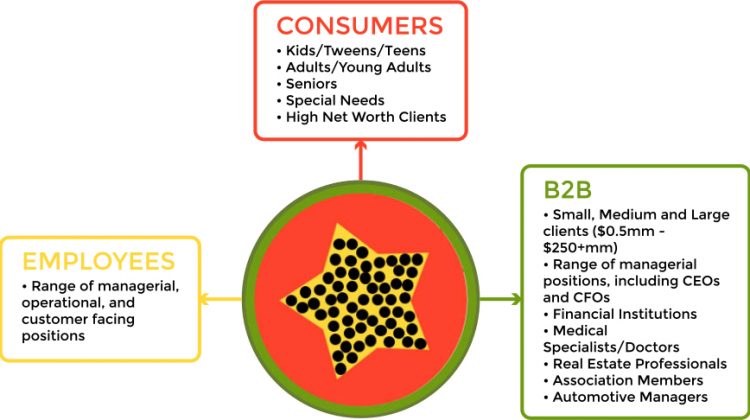 CONSUMERS
• Kids/Tweens/Teens
• Adults/Young Adults
• Seniors
• Special Needs
• High Net Worth Clients

EMPLOYEES
• Range of managerial, operational, and customer facing positions

B2B
• Small, Medium and Large clients ($0.5mm - $250+mm)
• Range of managerial positions, including CEOs and CFOs
• Financial Institutions
• Medical Specialists/Doctors
• Real Estate Professionals
• Association Members
• Automotive Managers